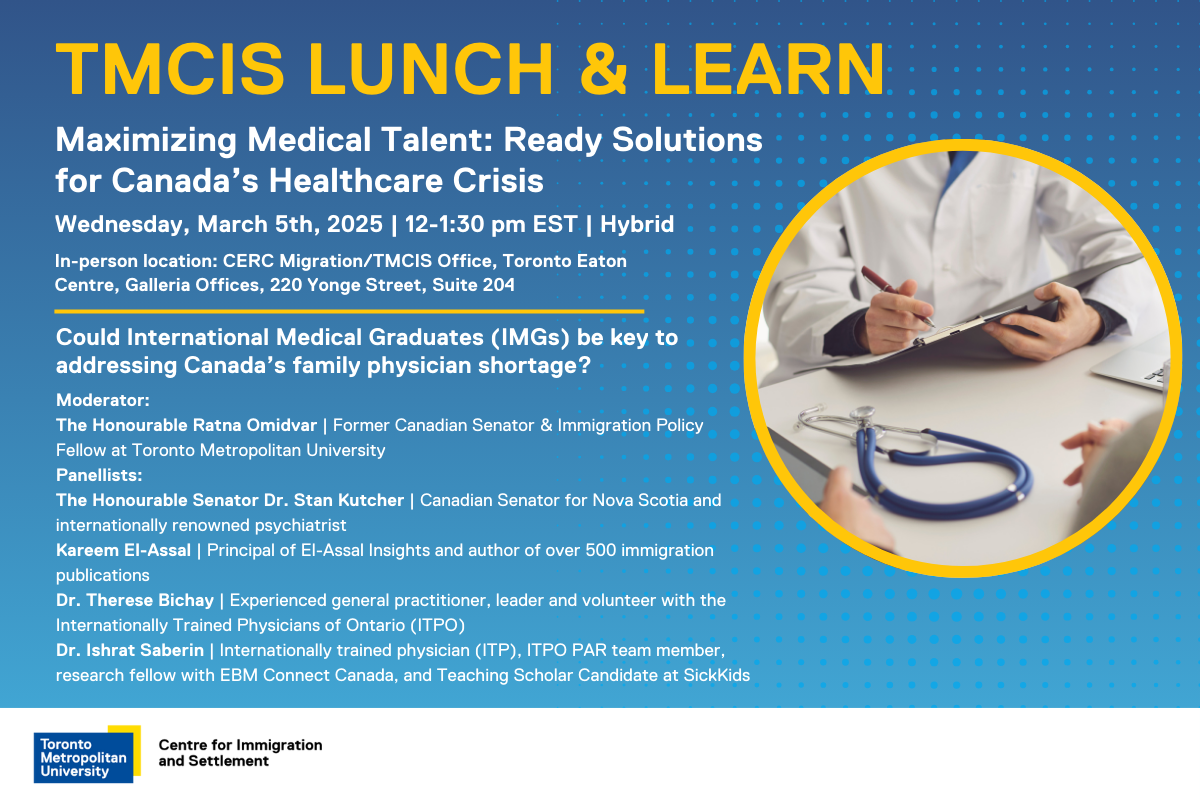 TMCIS LUNCH & LEARN

Maximizing Medical Talent: Ready Solutions for Canada's Healthcare Crisis

Wednesday, March 5th, 2025 | 12-1:30 pm EST | Hybrid

In-person location: CERC Migration/TMCIS Office, Toronto Eaton Centre, Galleria Offices, 220 Yonge Street, Suite 204

Could International Medical Graduates (IMGs) be key to addressing Canada's family physician shortage?

Moderator:
The Honourable Ratna Omidvar | Former Canadian Senator & Immigration Policy Fellow at Toronto Metropolitan University
Panellists:
The Honourable Senator Dr. Stan Kutcher | Canadian Senator for Nova Scotia and internationally renowned psychiatrist
Kareem El-Assal | Principal of El-Assal Insights and author of over 500 immigration publications
Dr. Therese Bichay | Experienced general practitioner, leader and volunteer with the Internationally Trained Physicians of Ontario (ITPO)
Dr. Ishrat Saberin | Internationally trained physician (ITP), ITPO PAR team member, research fellow with EBM Connect Canada, and Teaching Scholar Candidate at SickKids

Toronto Metropolitan University

Centre for Immigration and Settlement